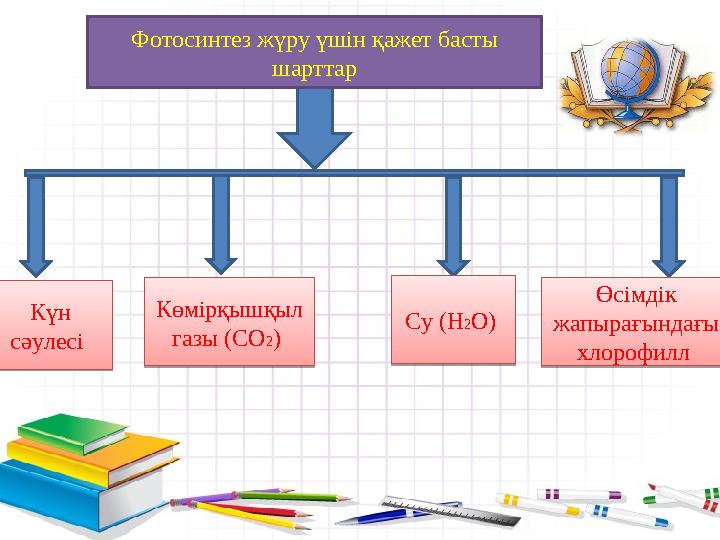 Фотосинтез жүру үшін қажет басты шарттар

Күн сәулесі

Көмірқышқыл газы ($CO_2$)

Су ($H_2O$)

Өсімдік жапырағындағы хлорофилл